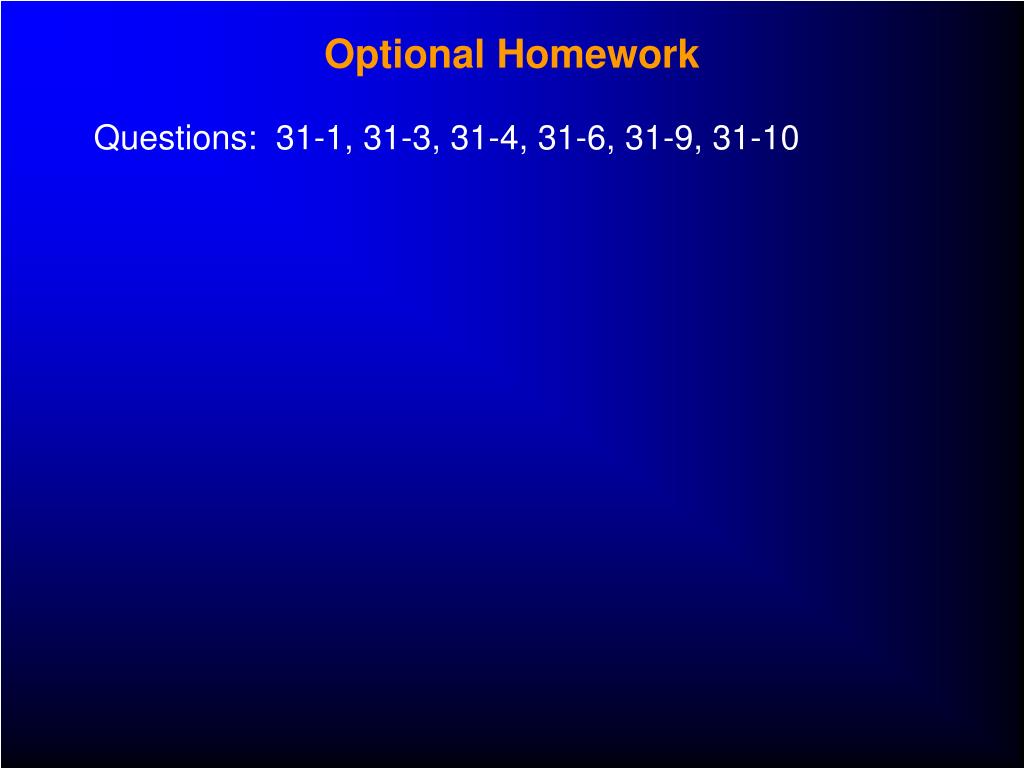 Optional Homework

Questions: 31-1, 31-3, 31-4, 31-6, 31-9, 31-10